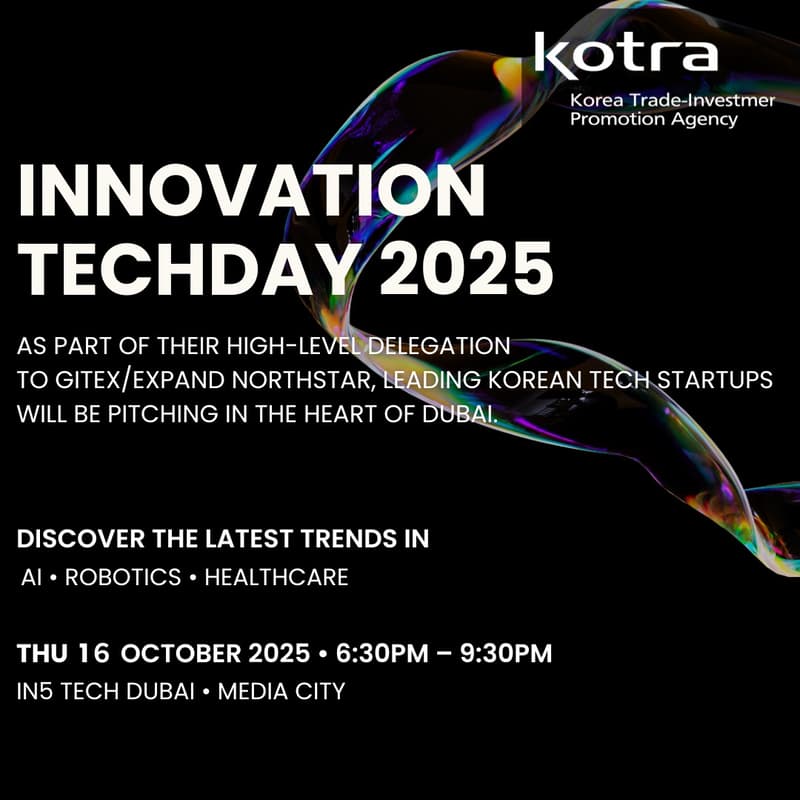 kotra
Korea Trade-Investmer
Promotion Agency

INNOVATION TECHDAY 2025

AS PART OF THEIR HIGH-LEVEL DELEGATION TO GITEX/EXPAND NORTHSTAR, LEADING KOREAN TECH STARTUPS WILL BE PITCHING IN THE HEART OF DUBAI.

DISCOVER THE LATEST TRENDS IN
AI • ROBOTICS • HEALTHCARE

THU 16 OCTOBER 2025 • 6:30PM – 9:30PM
IN5 TECH DUBAI • MEDIA CITY